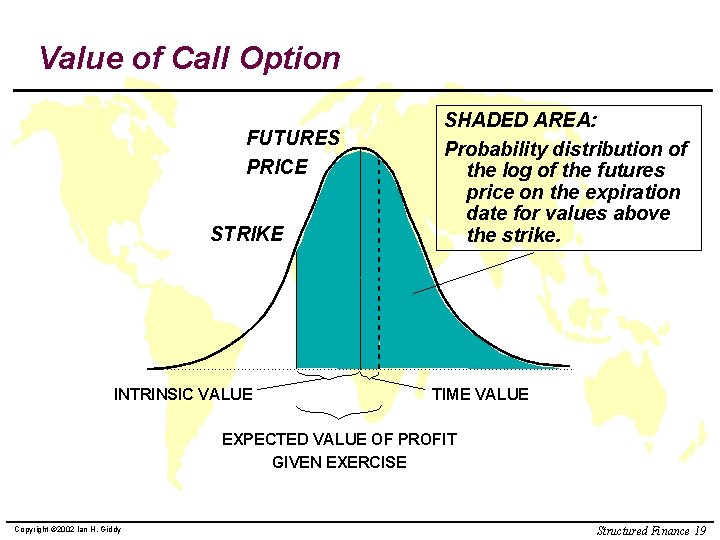 Value of Call Option

FUTURES PRICE

STRIKE

SHADED AREA:
Probability distribution of the log of the futures price on the expiration date for values above the strike.

INTRINSIC VALUE

TIME VALUE

EXPECTED VALUE OF PROFIT GIVEN EXERCISE

Copyright ©2002 Ian H. Giddy

Structured Finance 19